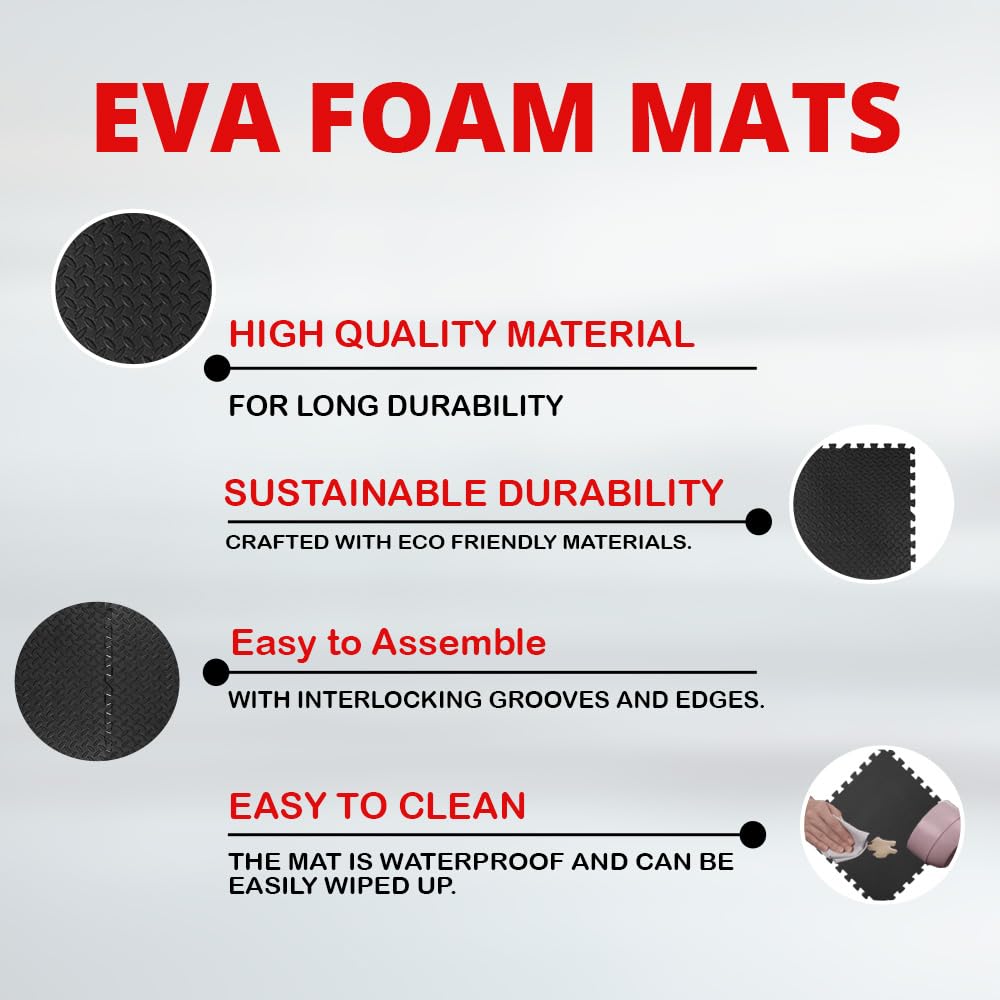 EVA FOAM MATS

HIGH QUALITY MATERIAL

FOR LONG DURABILITY

SUSTAINABLE DURABILITY

CRAFTED WITH ECO FRIENDLY MATERIALS.

Easy to Assemble

WITH INTERLOCKING GROOVES AND EDGES.

EASY TO CLEAN

THE MAT IS WATERPROOF AND CAN BE EASILY WIPED UP.